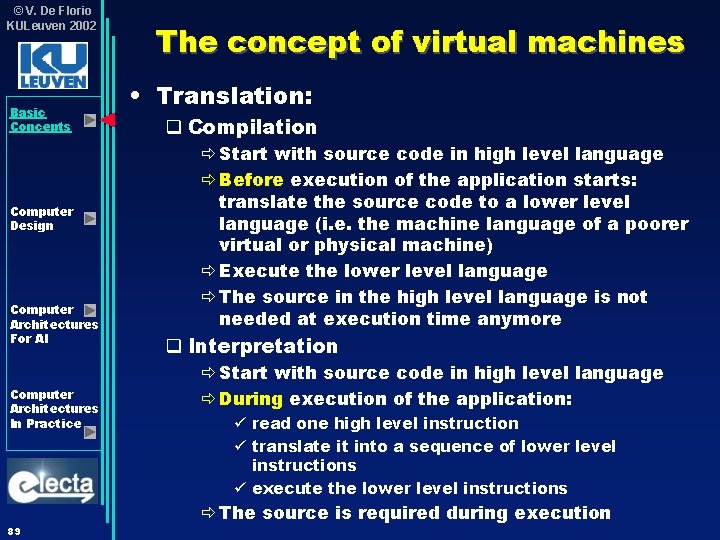 ©V. De Florio
KULeuven 2002

KU LEUVEN

Basic Concepts

Computer Design

Computer Architectures For AI

Computer Architectures In Practice

electa

89

The concept of virtual machines

• Translation:

❑ Compilation

⇨ Start with source code in high level language

⇨ Before execution of the application starts: translate the source code to a lower level language (i.e. the machine language of a poorer virtual or physical machine)

⇨ Execute the lower level language

⇨ The source in the high level language is not needed at execution time anymore

❑ Interpretation

⇨ Start with source code in high level language

⇨ During execution of the application:

✓ read one high level instruction

✓ translate it into a sequence of lower level instructions

✓ execute the lower level instructions

⇨ The source is required during execution